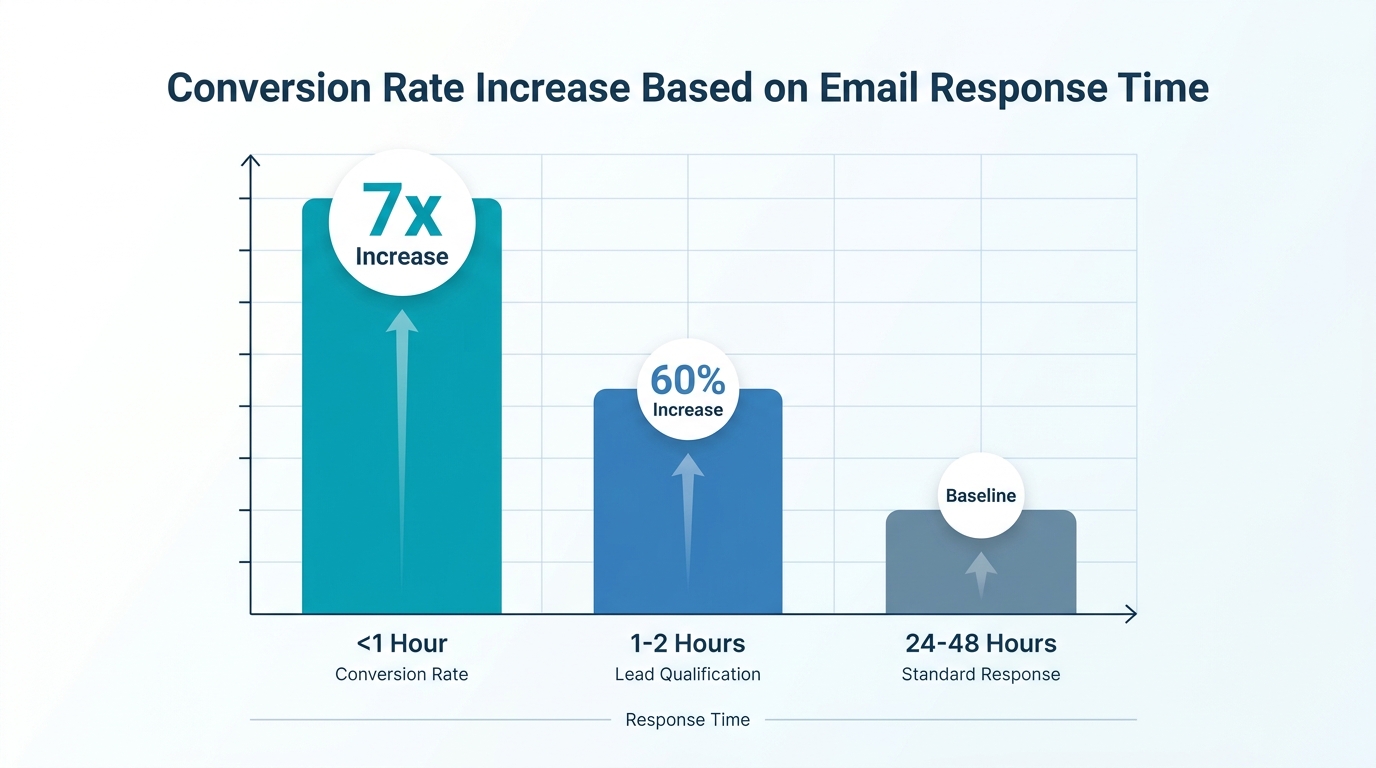 Conversion Rate Increase Based on Email Response Time

7x
Increase

60%
Increase

Baseline

<1 Hour
Conversion Rate

1-2 Hours
Lead Qualification

24-48 Hours
Standard Response

Response Time